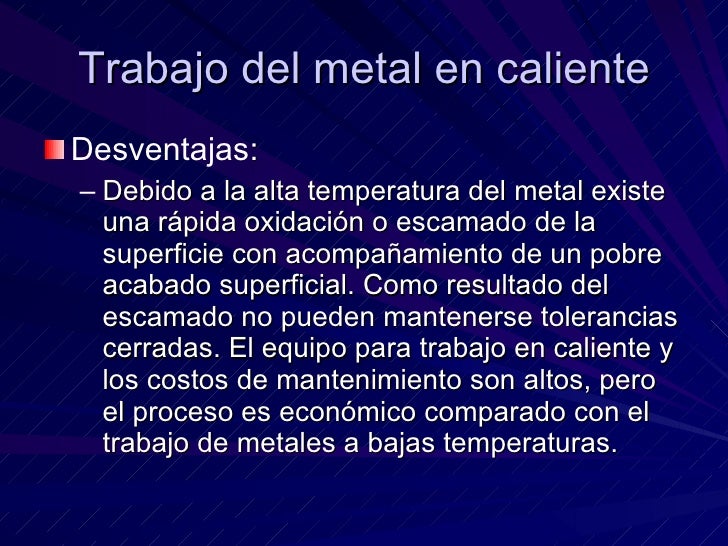 Trabajo del metal en caliente

Desventajas:

– Debido a la alta temperatura del metal existe una rápida oxidación o escamado de la superficie con acompañamiento de un pobre acabado superficial. Como resultado del escamado no pueden mantenerse tolerancias cerradas. El equipo para trabajo en caliente y los costos de mantenimiento son altos, pero el proceso es económico comparado con el trabajo de metales a bajas temperaturas.